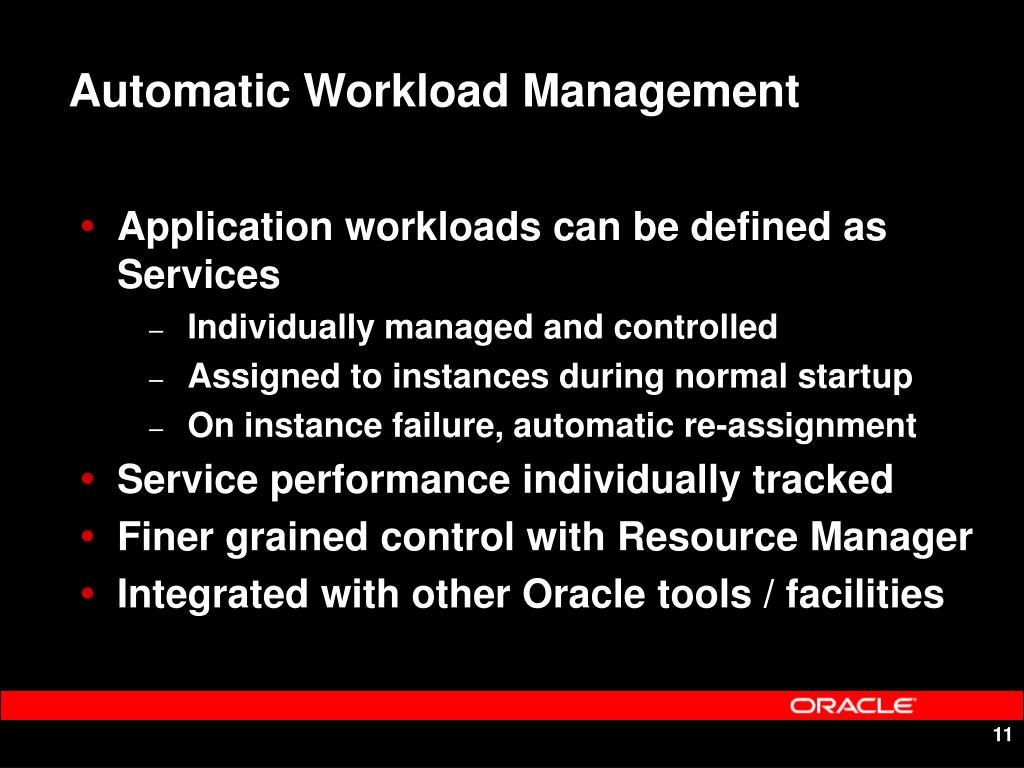 Automatic Workload Management

• Application workloads can be defined as Services
  – Individually managed and controlled
  – Assigned to instances during normal startup
  – On instance failure, automatic re-assignment
• Service performance individually tracked
• Finer grained control with Resource Manager
• Integrated with other Oracle tools / facilities

ORACLE

11